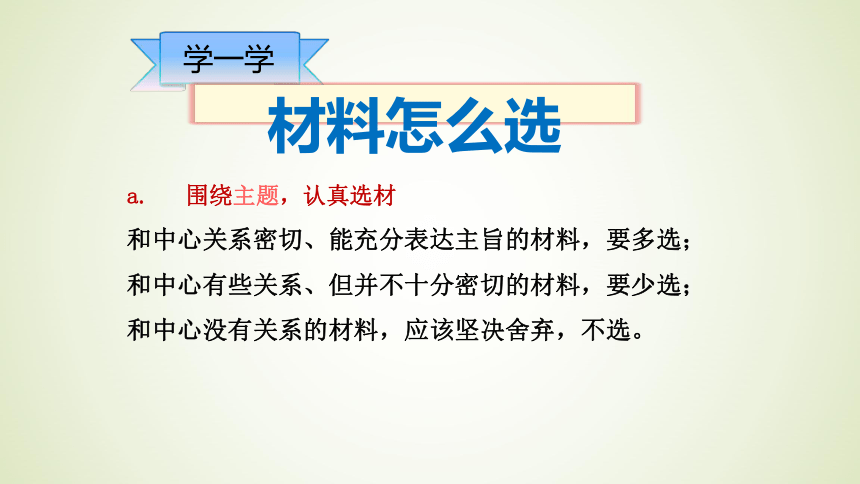 学一学

材料怎么选

a. 围绕主题，认真选材

和中心关系密切、能充分表达主旨的材料，要多选；

和中心有些关系、但并不十分密切的材料，要少选；

和中心没有关系的材料，应该坚决舍弃，不选。